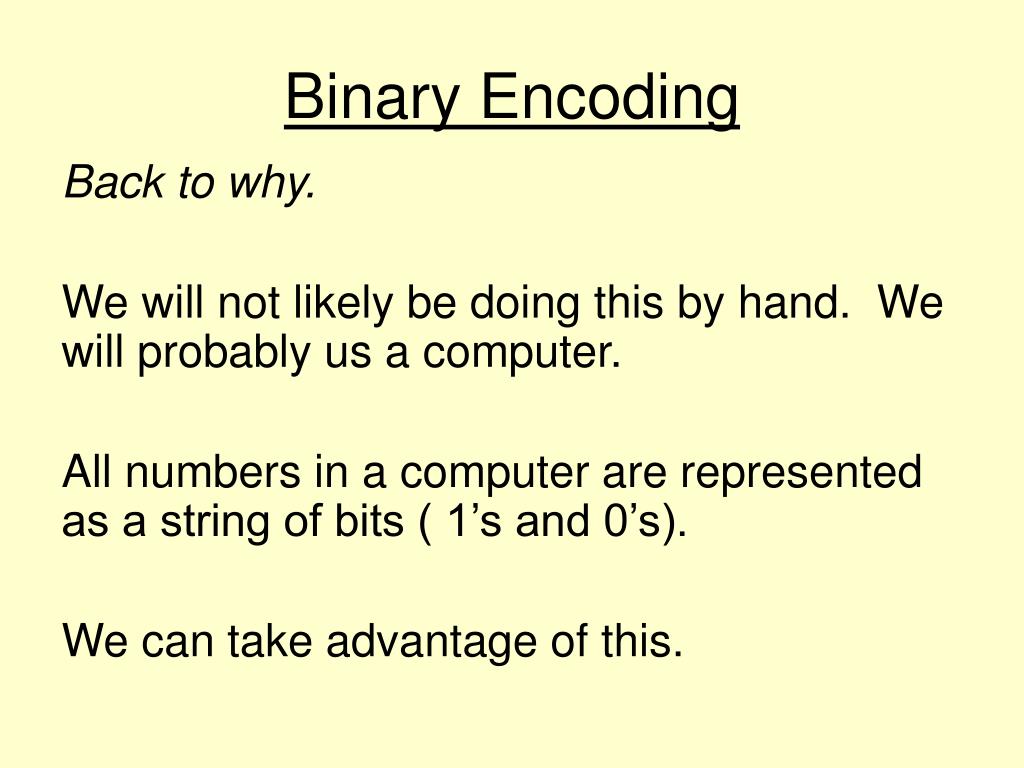 Binary Encoding

Back to why.

We will not likely be doing this by hand.  We will probably us a computer.

All numbers in a computer are represented as a string of bits ( 1’s and 0’s).

We can take advantage of this.